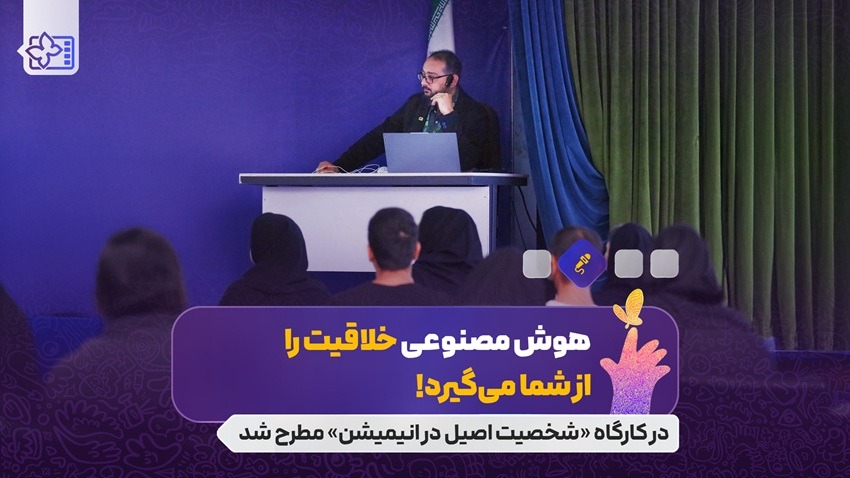 هوش مصنوعی خلاقیت را از شما می‌گیرد!

در کارگاه «شخصیت اصیل در انیمیشن» مطرح شد